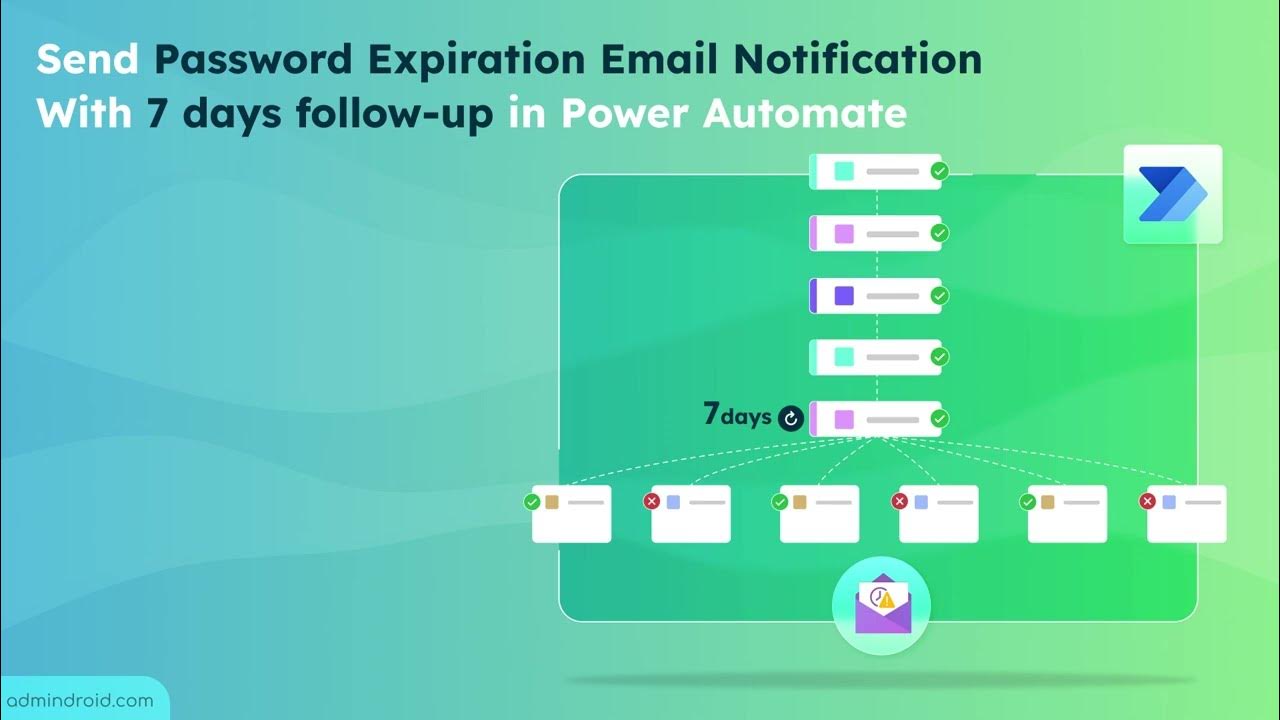 Send Password Expiration Email Notification With 7 days follow-up in Power Automate

7days

admindroid.com